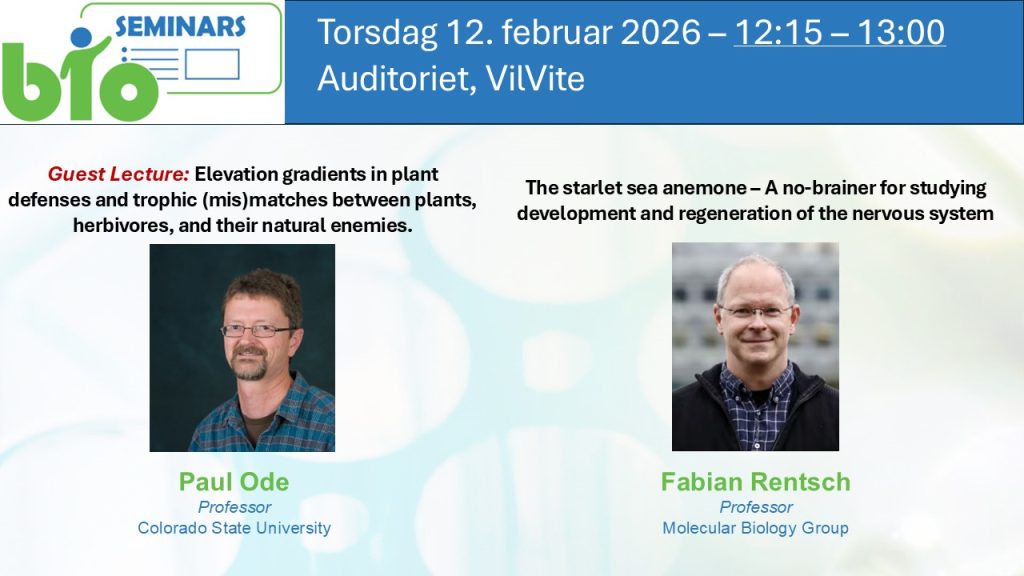 bio SEMINARS

Torsdag 12. februar 2026 – 12:15 – 13:00
Auditoriet, VilVite

Guest Lecture: Elevation gradients in plant defenses and trophic (mis)matches between plants, herbivores, and their natural enemies.

Paul Ode
Professor
Colorado State University

The starlet sea anemone – A no-brainer for studying development and regeneration of the nervous system

Fabian Rentsch
Professor
Molecular Biology Group